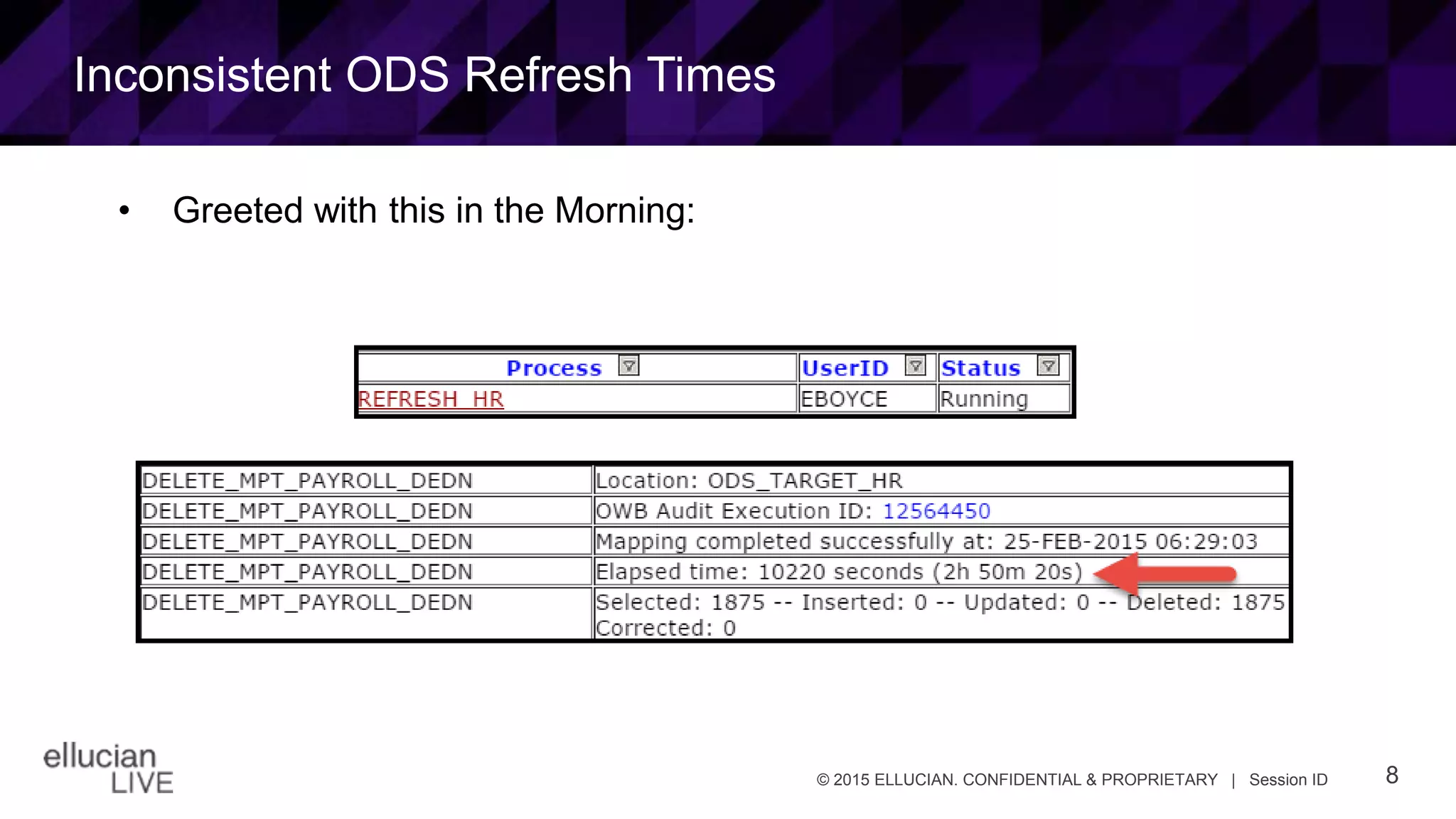 Inconsistent ODS Refresh Times

• Greeted with this in the Morning:

| Process | UserID | Status |
|---|---|---|
| REFRESH_HR | EBOYCE | Running |

| | |
|---|---|
| DELETE_MPT_PAYROLL_DEDN | Location: ODS_TARGET_HR |
| DELETE_MPT_PAYROLL_DEDN | OWB Audit Execution ID: 12564450 |
| DELETE_MPT_PAYROLL_DEDN | Mapping completed successfully at: 25-FEB-2015 06:29:03 |
| DELETE_MPT_PAYROLL_DEDN | Elapsed time: 10220 seconds (2h 50m 20s) |
| DELETE_MPT_PAYROLL_DEDN | Selected: 1875 -- Inserted: 0 -- Updated: 0 -- Deleted: 1875 Corrected: 0 |

ellucian LIVE

© 2015 ELLUCIAN. CONFIDENTIAL & PROPRIETARY | Session ID

8